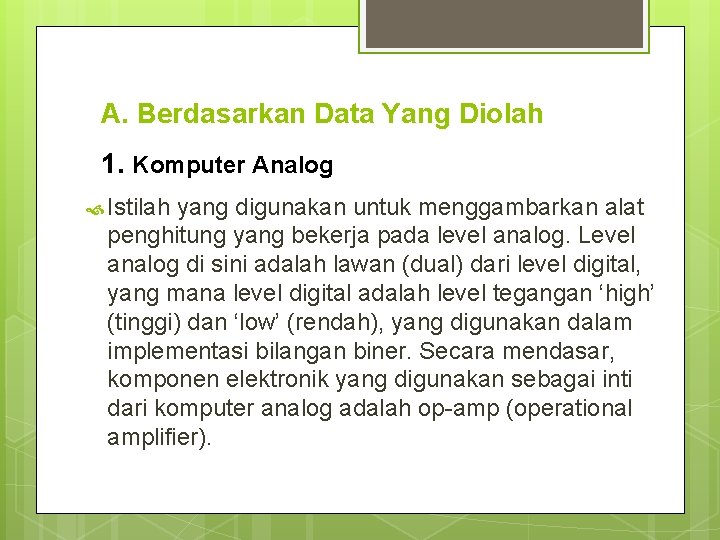 A. Berdasarkan Data Yang Diolah

1. Komputer Analog

Istilah yang digunakan untuk menggambarkan alat penghitung yang bekerja pada level analog. Level analog di sini adalah lawan (dual) dari level digital, yang mana level digital adalah level tegangan ‘high’ (tinggi) dan ‘low’ (rendah), yang digunakan dalam implementasi bilangan biner. Secara mendasar, komponen elektronik yang digunakan sebagai inti dari komputer analog adalah op-amp (operational amplifier).